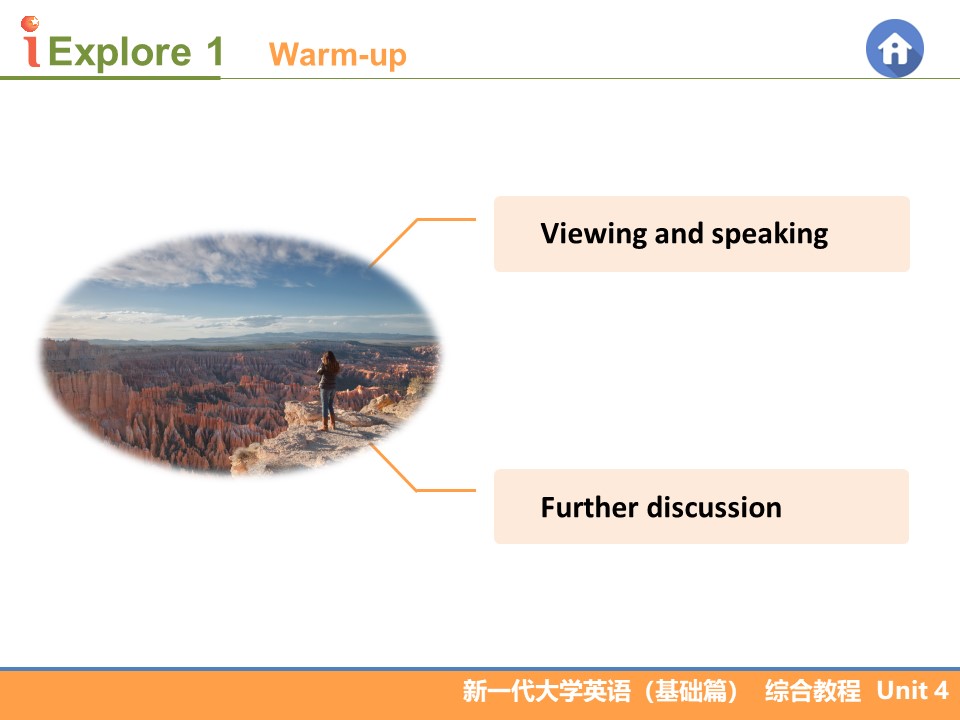 iExplore 1 Warm-up

Viewing and speaking

Further discussion

新一代大学英语（基础篇） 综合教程 Unit 4